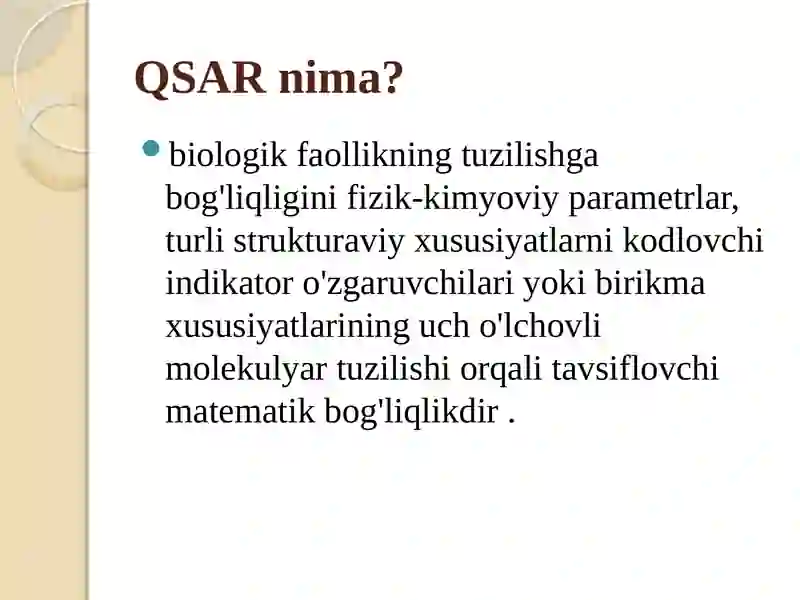 QSAR nima?

biologik faollikning tuzilishga bog'liqligini fizik-kimyoviy parametrlar, turli strukturaviy xususiyatlarni kodlovchi indikator o'zgaruvchilari yoki birikma xususiyatlarining uch o'lchovli molekulyar tuzilishi orqali tavsiflovchi matematik bog'liqlikdir .